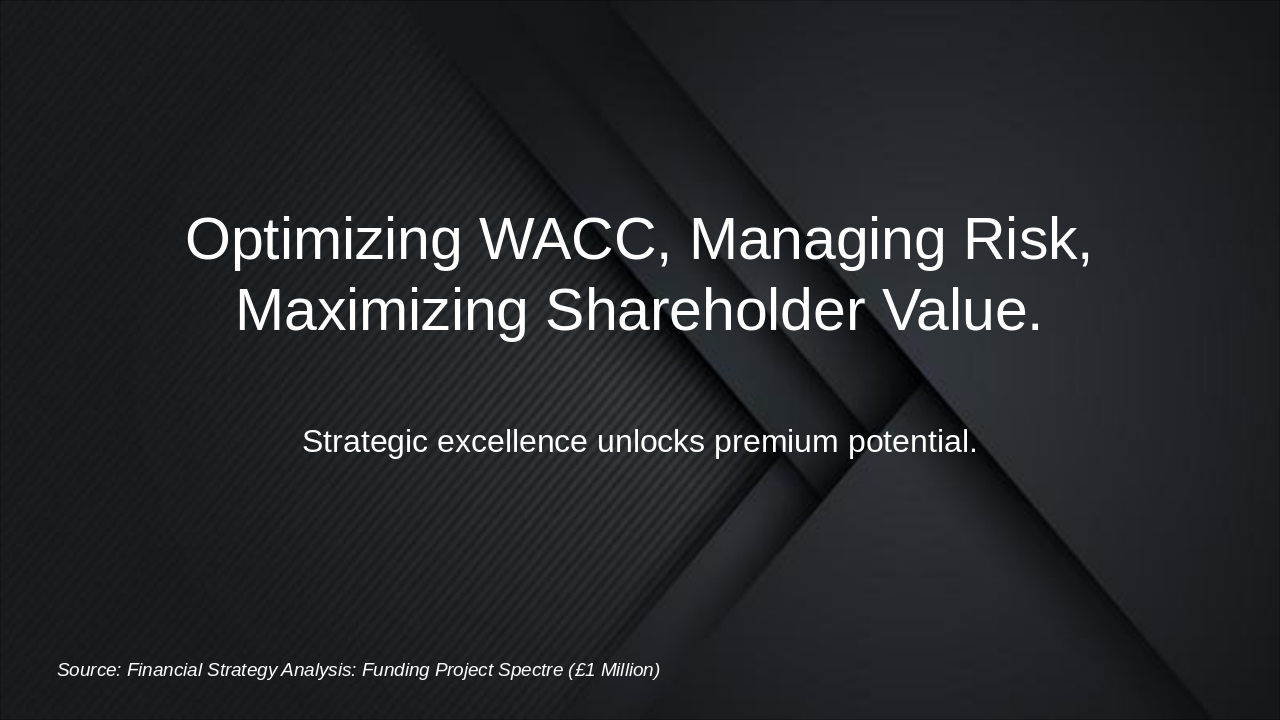 Optimizing WACC, Managing Risk, Maximizing Shareholder Value.

Strategic excellence unlocks premium potential.

Source: Financial Strategy Analysis: Funding Project Spectre (£1 Million)